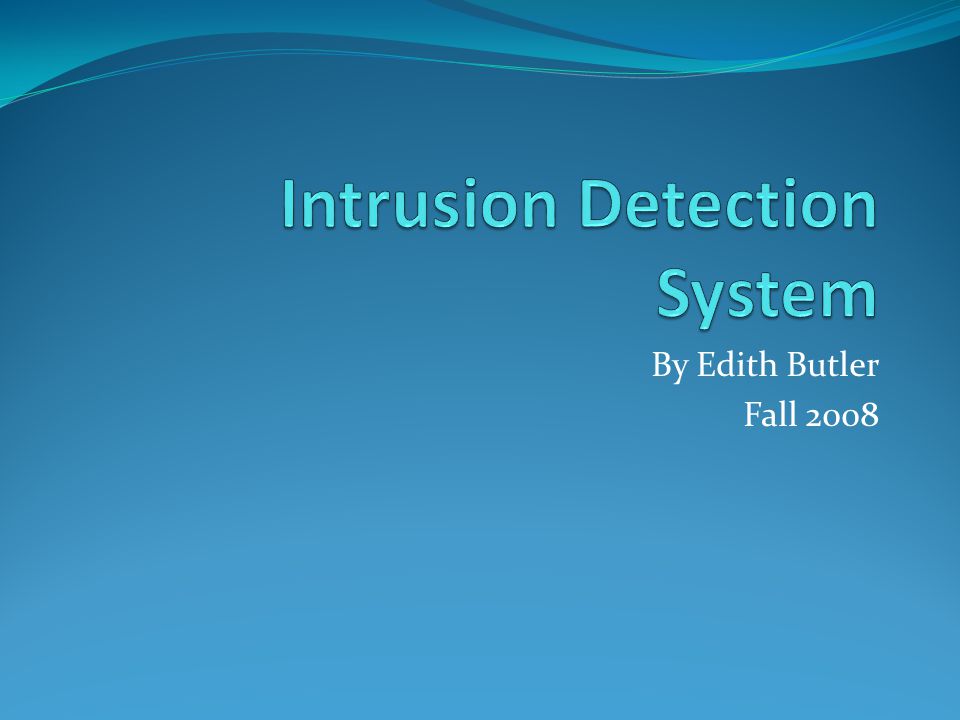 Intrusion Detection System

By Edith Butler
Fall 2008